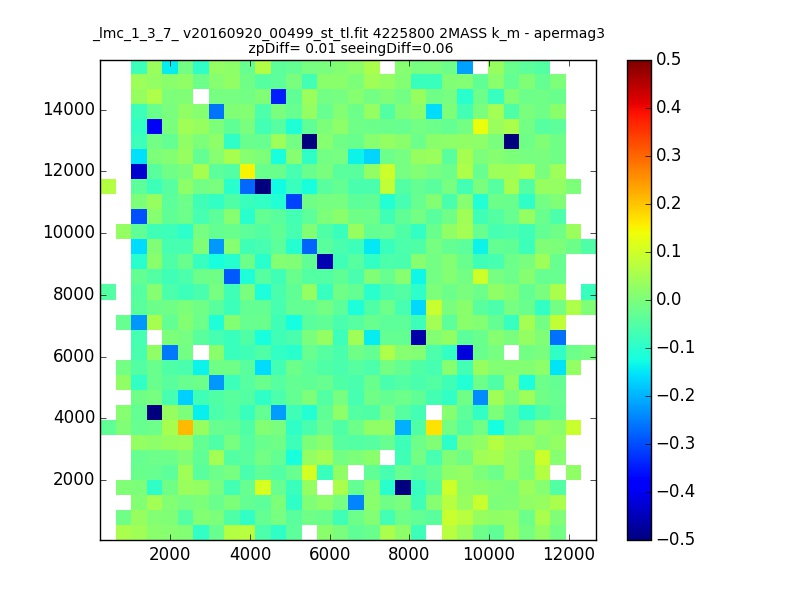 _lmc_1_3_7_ v20160920_00499_st_tl.fit 4225800 2MASS k_m - apermag3
zpDiff= 0.01 seeingDiff=0.06

14000
12000
10000
8000
6000
4000
2000

2000 4000 6000 8000 10000 12000

0.5
0.4
0.3
0.2
0.1
0.0
−0.1
−0.2
−0.3
−0.4
−0.5